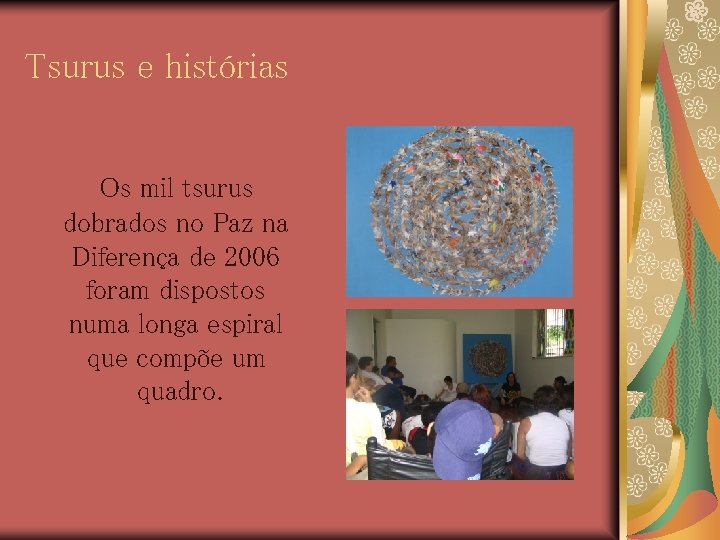 Tsurus e histórias

Os mil tsurus dobrados no Paz na Diferença de 2006 foram dispostos numa longa espiral que compõe um quadro.